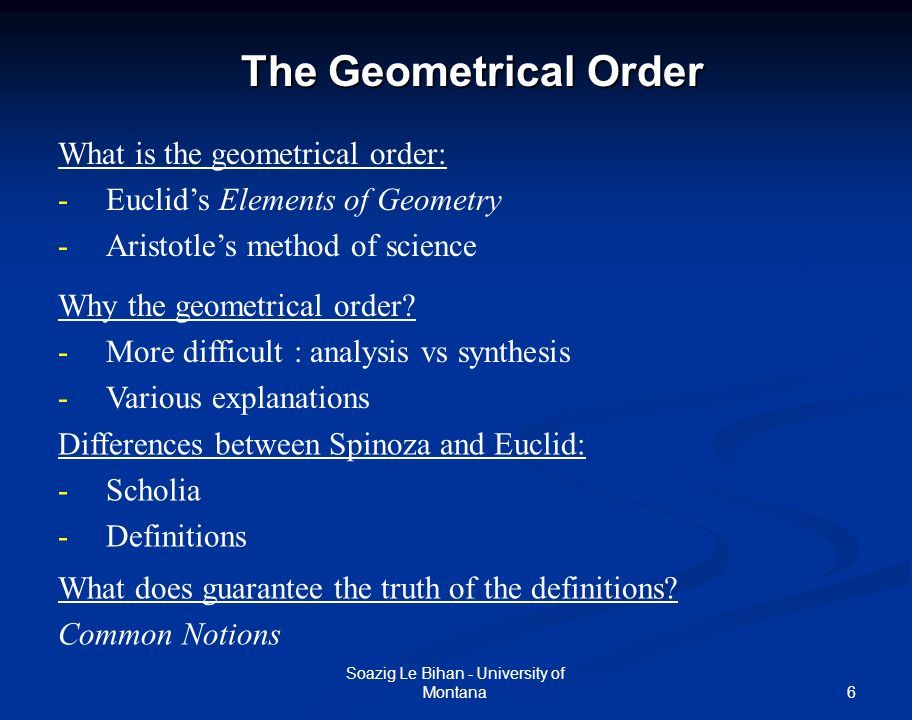 The Geometrical Order

What is the geometrical order:
- Euclid's Elements of Geometry
- Aristotle's method of science

Why the geometrical order?
- More difficult : analysis vs synthesis
- Various explanations

Differences between Spinoza and Euclid:
- Scholia
- Definitions

What does guarantee the truth of the definitions?
Common Notions

Soazig Le Bihan - University of Montana

6